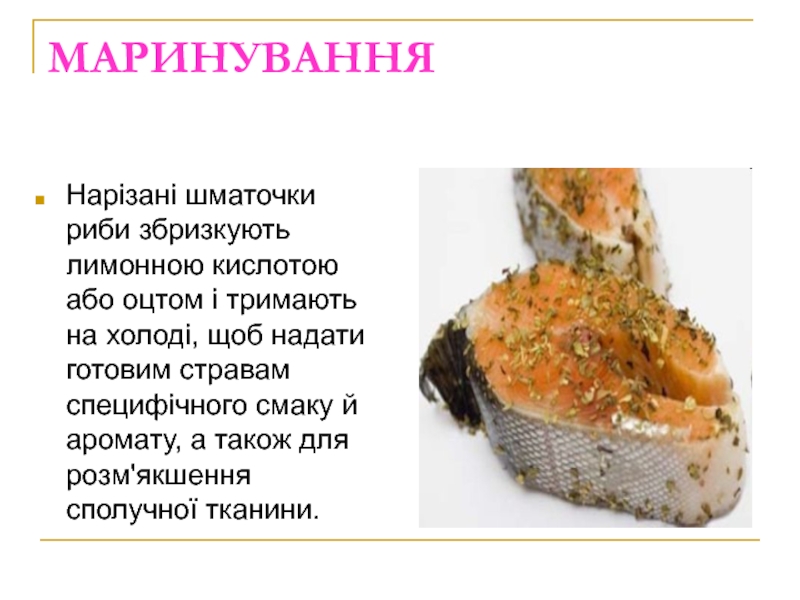 МАРИНУВАННЯ

Нарізані шматочки риби збризкують лимонною кислотою або оцтом і тримають на холоді, щоб надати готовим стравам специфічного смаку й аромату, а також для розм'якшення сполучної тканини.